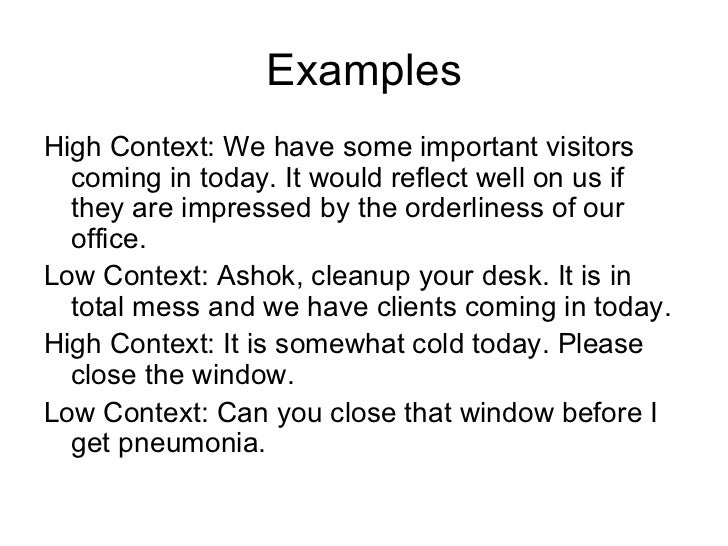 Examples

High Context: We have some important visitors coming in today. It would reflect well on us if they are impressed by the orderliness of our office.

Low Context: Ashok, cleanup your desk. It is in total mess and we have clients coming in today.

High Context: It is somewhat cold today. Please close the window.

Low Context: Can you close that window before I get pneumonia.